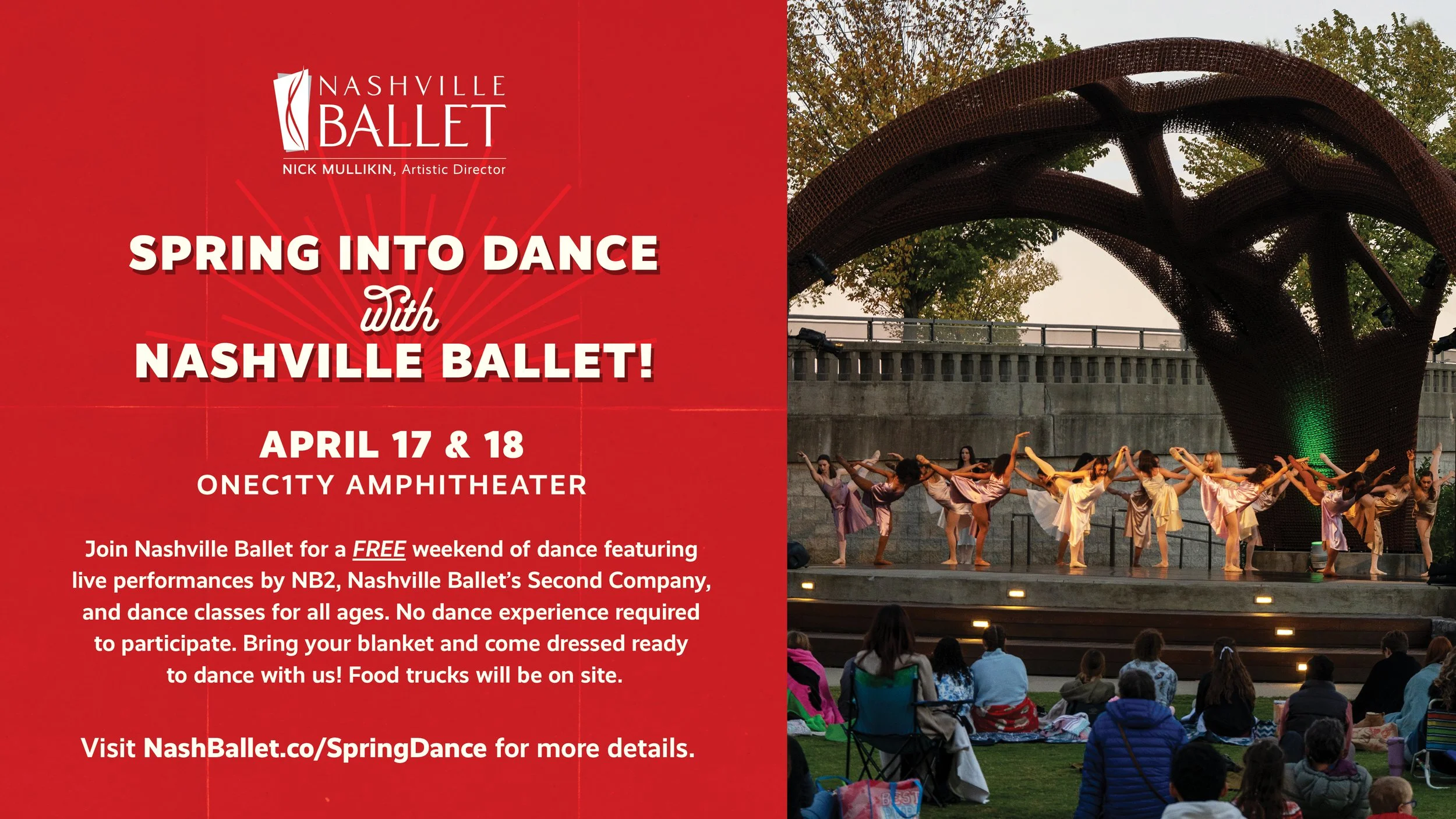 NASHVILLE BALLET
NICK MULLIKIN, Artistic Director

SPRING INTO DANCE with NASHVILLE BALLET!

APRIL 17 & 18
ONEC1TY AMPHITHEATER

Join Nashville Ballet for a FREE weekend of dance featuring live performances by NB2, Nashville Ballet's Second Company, and dance classes for all ages. No dance experience required to participate. Bring your blanket and come dressed ready to dance with us! Food trucks will be on site.

Visit NashBallet.co/SpringDance for more details.